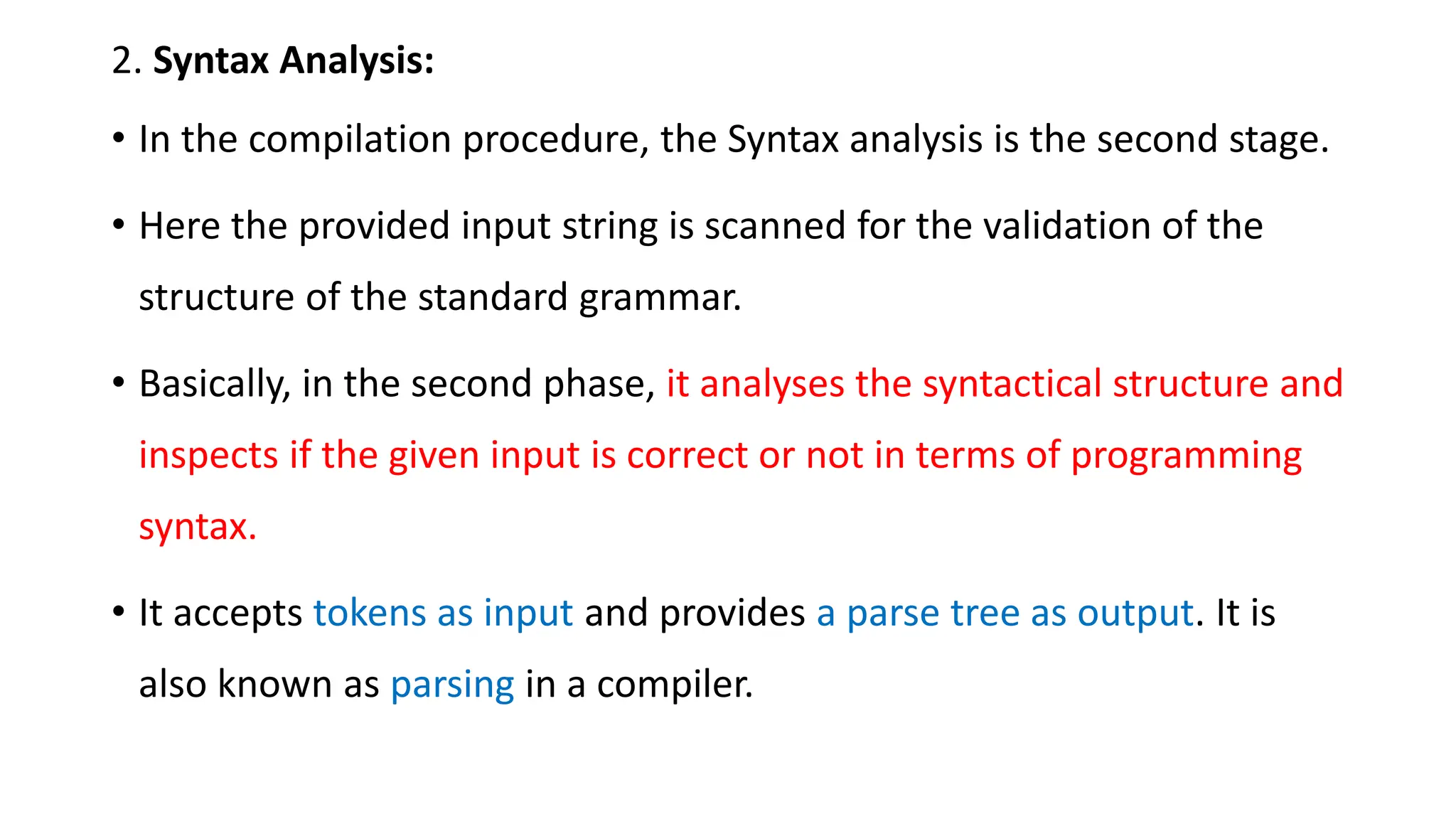 2. Syntax Analysis:

• In the compilation procedure, the Syntax analysis is the second stage.

• Here the provided input string is scanned for the validation of the structure of the standard grammar.

• Basically, in the second phase, it analyses the syntactical structure and inspects if the given input is correct or not in terms of programming syntax.

• It accepts tokens as input and provides a parse tree as output. It is also known as parsing in a compiler.